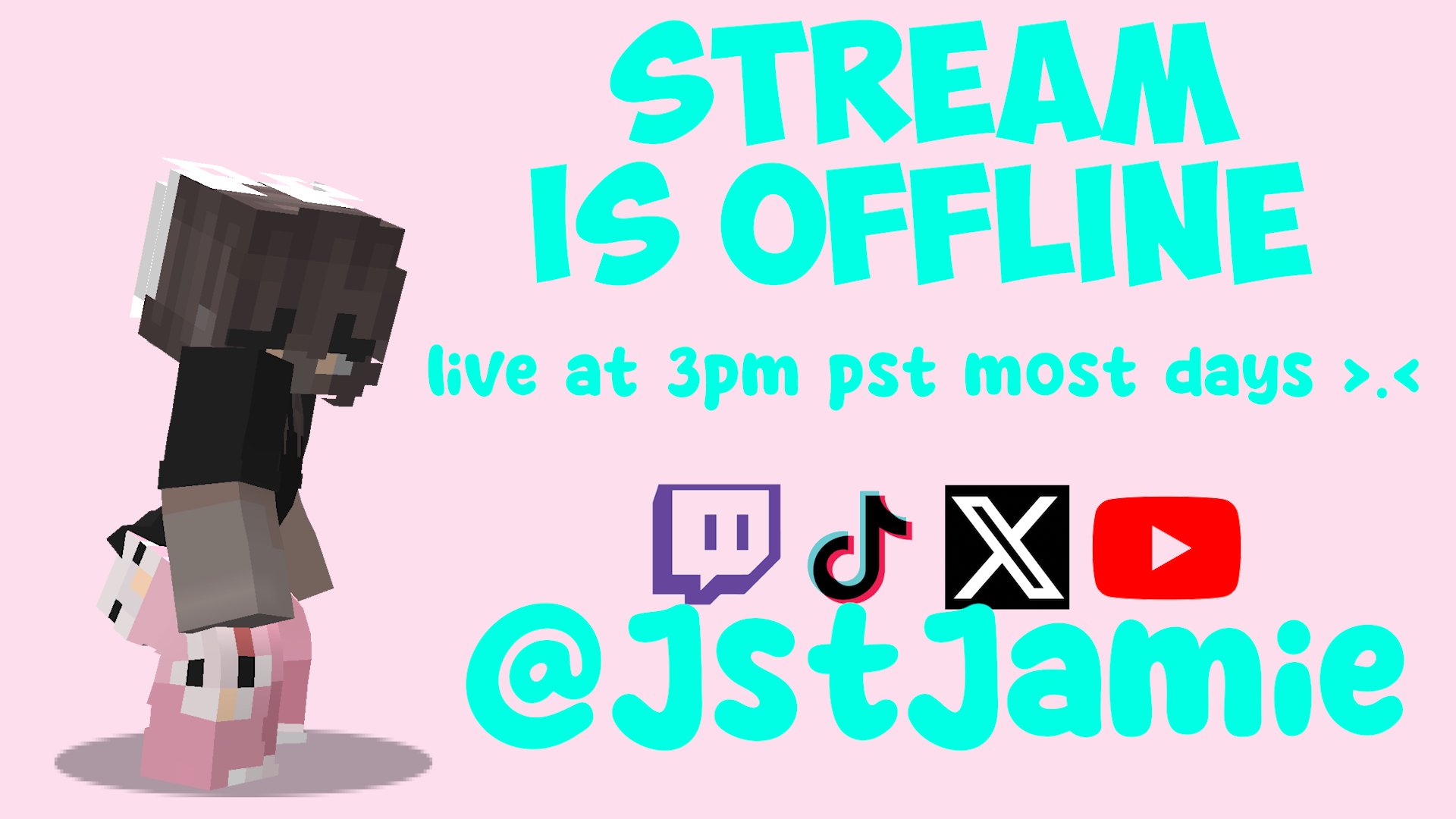 STREAM IS OFFLINE

live at 3pm pst most days >.<

@JstJamie